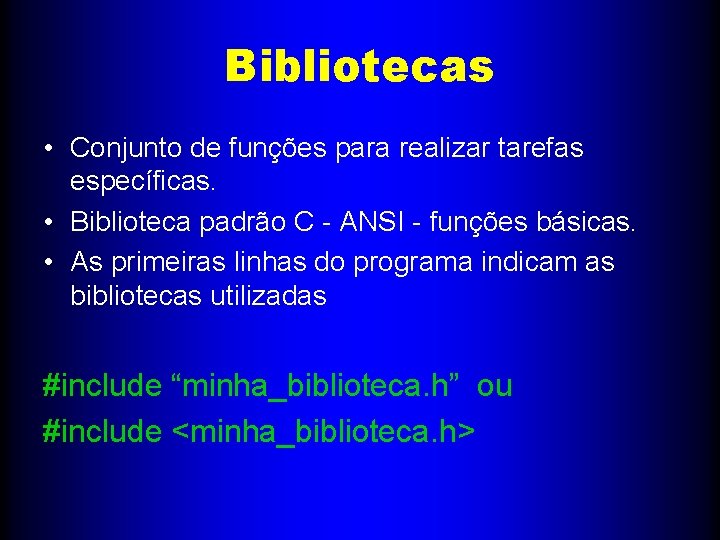 Bibliotecas

• Conjunto de funções para realizar tarefas específicas.
• Biblioteca padrão C - ANSI - funções básicas.
• As primeiras linhas do programa indicam as bibliotecas utilizadas

#include “minha_biblioteca.h” ou
#include <minha_biblioteca.h>